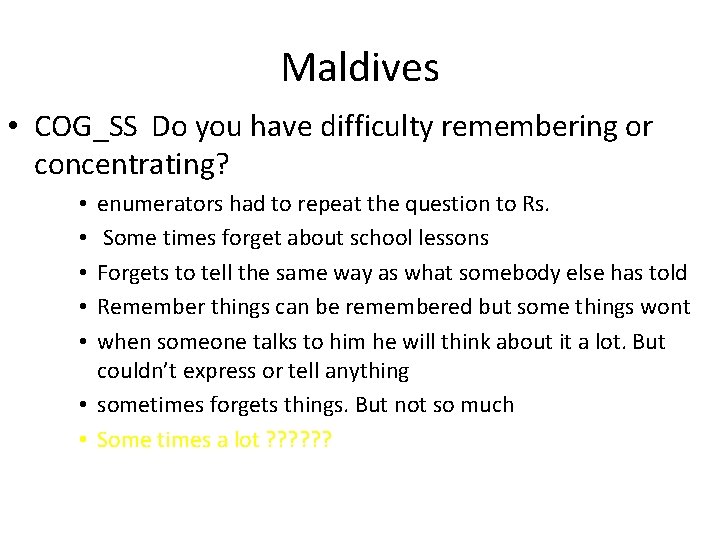 Maldives

• COG_SS Do you have difficulty remembering or concentrating?

• enumerators had to repeat the question to Rs.
• Some times forget about school lessons
• Forgets to tell the same way as what somebody else has told
• Remember things can be remembered but some things wont
• when someone talks to him he will think about it a lot. But couldn't express or tell anything
• sometimes forgets things. But not so much
• Some times a lot ??????